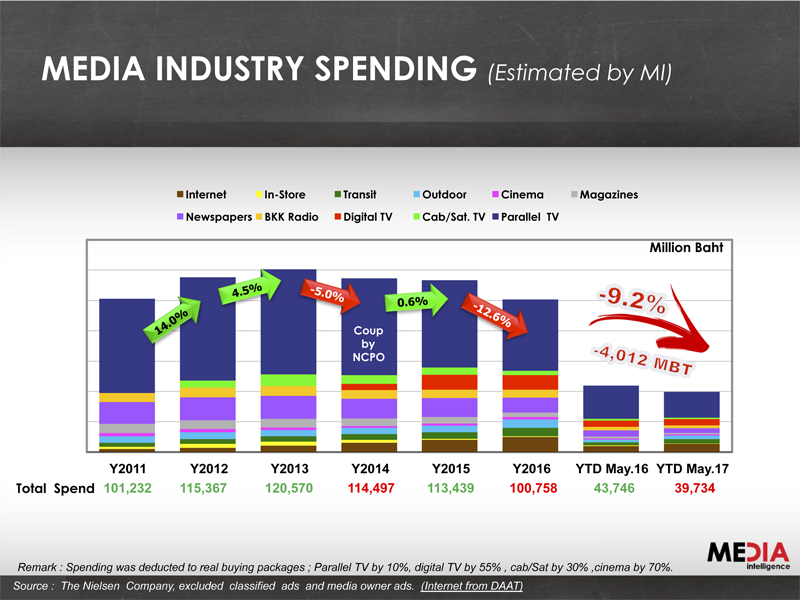 MEDIA INDUSTRY SPENDING (Estimated by MI)

Internet In-Store Transit Outdoor Cinema Magazines
Newspapers BKK Radio Digital TV Cab/Sat. TV Parallel TV

Million Baht

14.0%
4.5%
-5.0%
0.6%
-12.6%
Coup by NCPO
-9.2%
-4,012 MBT

| | Y2011 | Y2012 | Y2013 | Y2014 | Y2015 | Y2016 | YTD May.16 | YTD May.17 |
|---|---|---|---|---|---|---|---|---|
| Total Spend | 101,232 | 115,367 | 120,570 | 114,497 | 113,439 | 100,758 | 43,746 | 39,734 |

MEDIA intelligence

Remark : Spending was deducted to real buying packages ; Parallel TV by 10%, digital TV by 55% , cab/Sat by 30% ,cinema by 70%.

Source : The Nielsen Company, excluded classified ads and media owner ads. (Internet from DAAT)